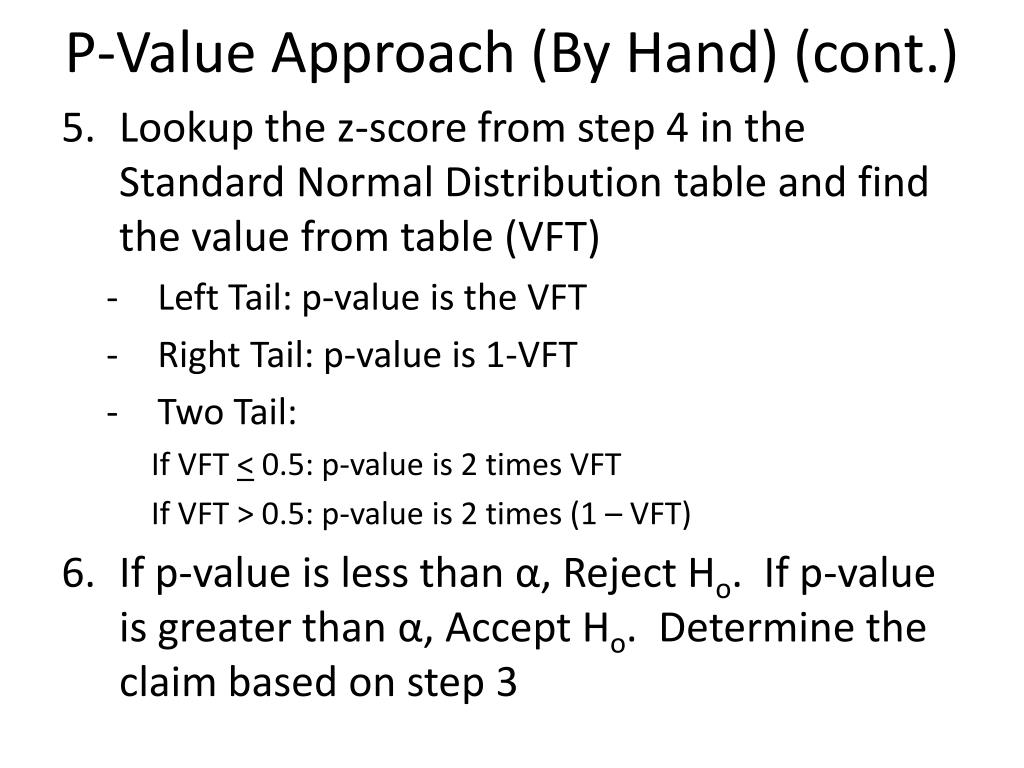 P-Value Approach (By Hand) (cont.)

5. Lookup the z-score from step 4 in the Standard Normal Distribution table and find the value from table (VFT)

- Left Tail: p-value is the VFT
- Right Tail: p-value is 1-VFT
- Two Tail:

If VFT $\leq$ 0.5: p-value is 2 times VFT

If VFT > 0.5: p-value is 2 times (1 – VFT)

6. If p-value is less than α, Reject $H_o$. If p-value is greater than α, Accept $H_o$. Determine the claim based on step 3